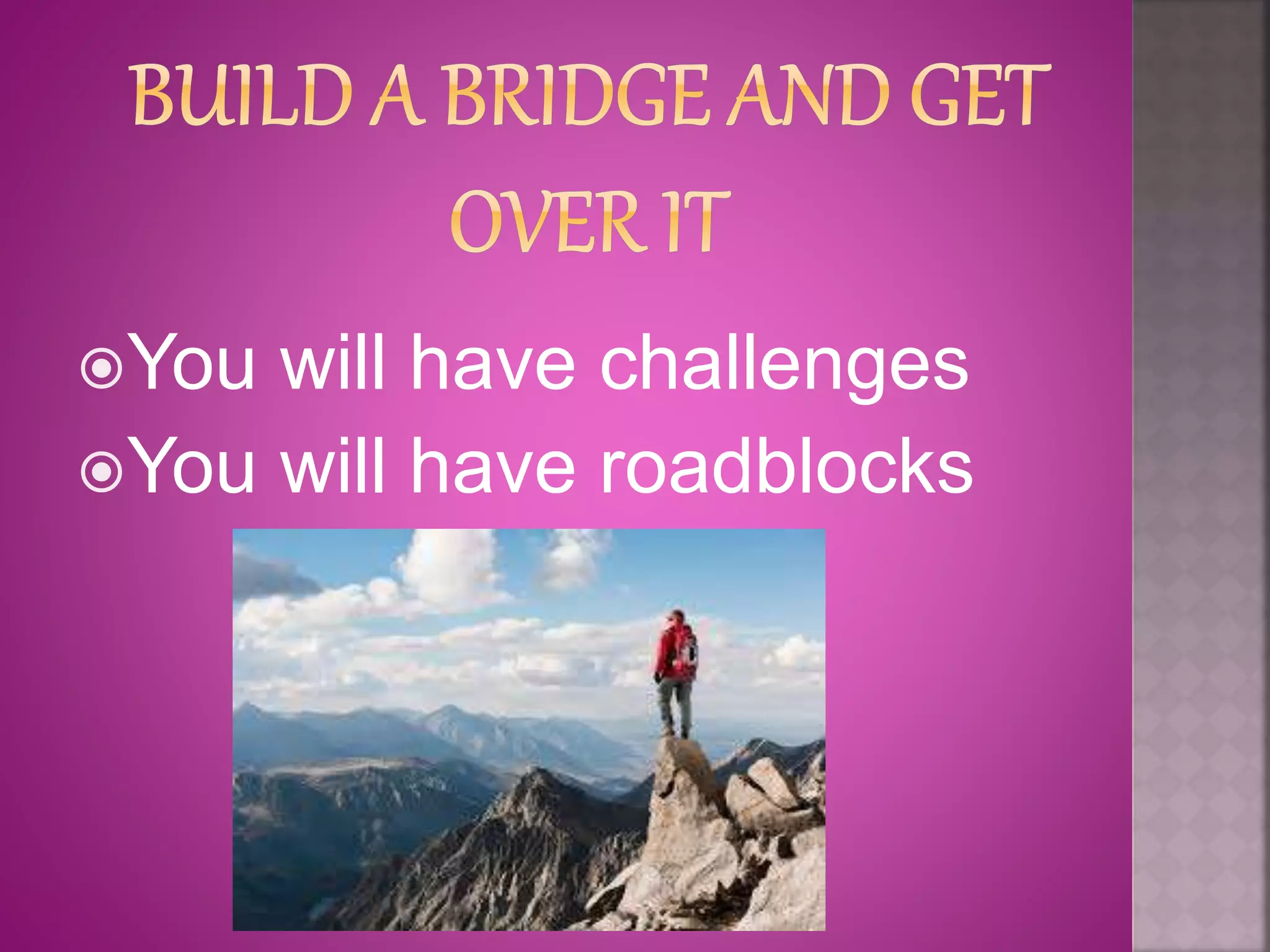 BUILD A BRIDGE AND GET OVER IT

You will have challenges

You will have roadblocks